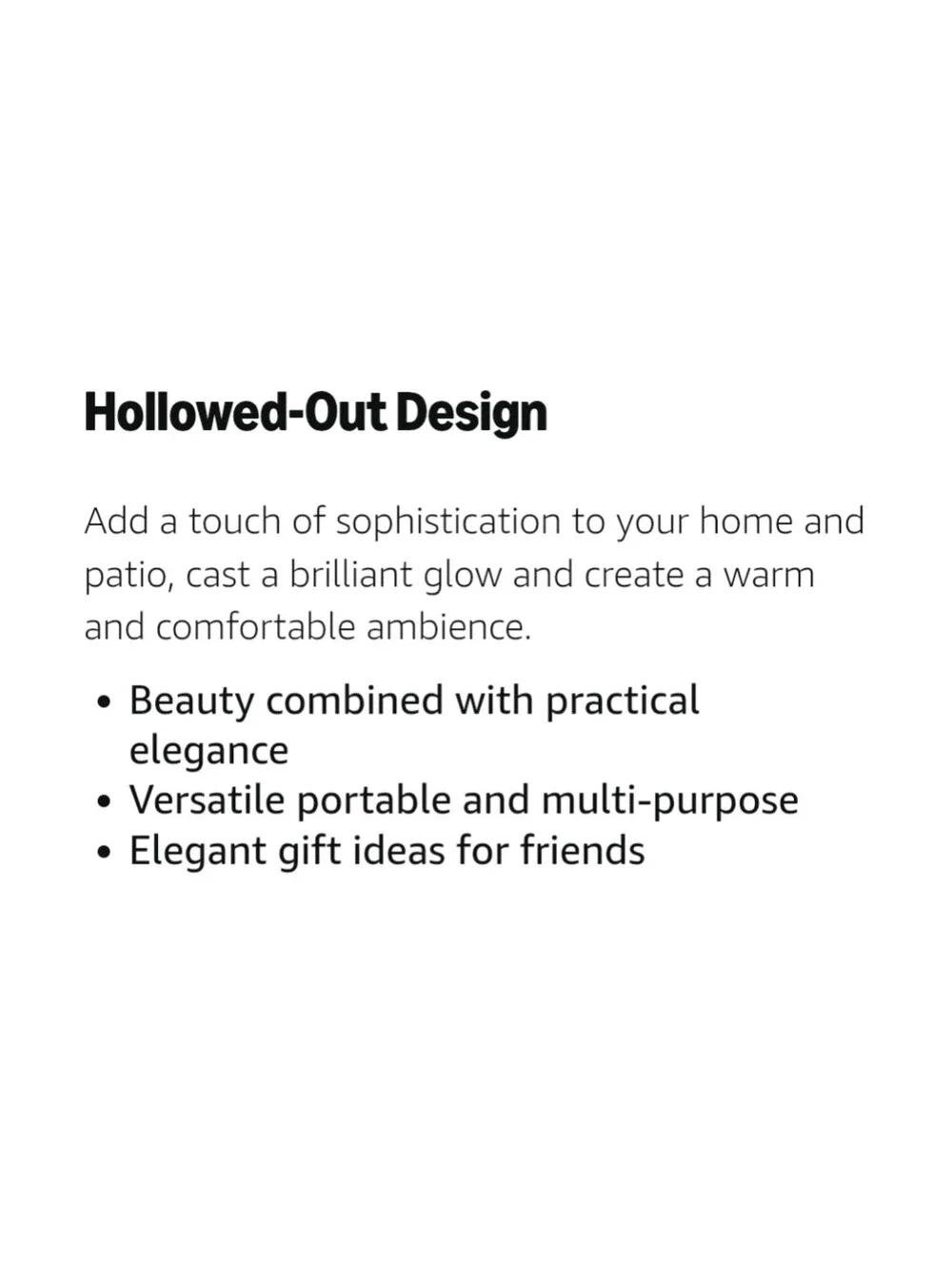 Hollowed-Out Design

Add a touch of sophistication to your home and patio, cast a brilliant glow and create a warm and comfortable ambience.

• Beauty combined with practical elegance
• Versatile portable and multi-purpose
• Elegant gift ideas for friends